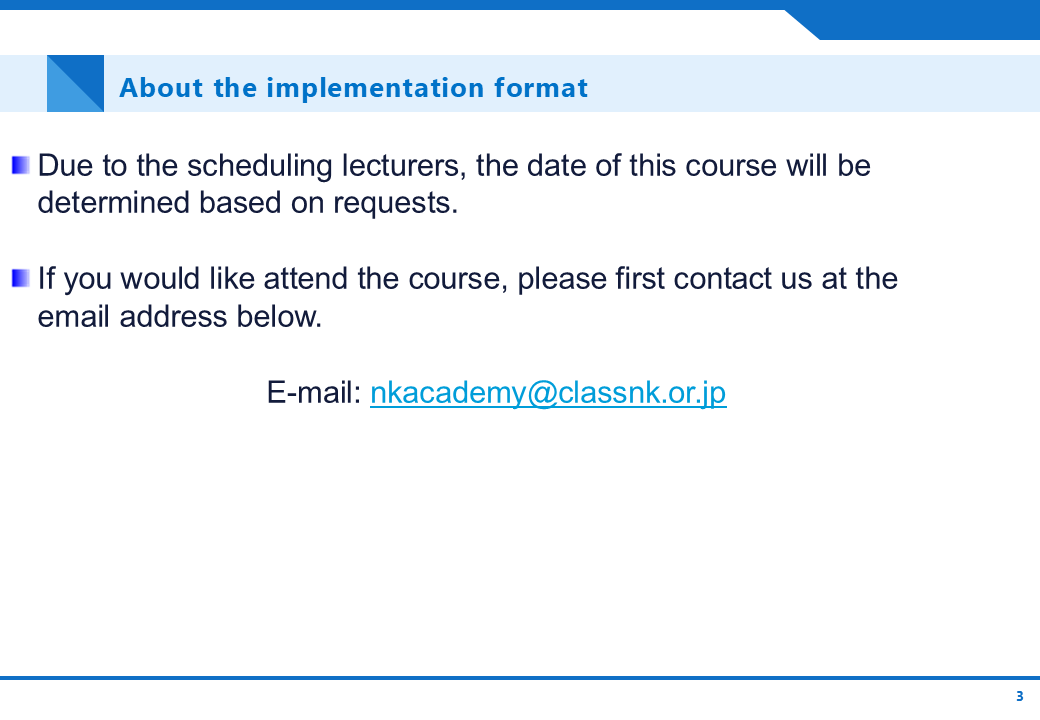 About the implementation format

Due to the scheduling lecturers, the date of this course will be determined based on requests.

If you would like attend the course, please first contact us at the email address below.

E-mail: nkacademy@classnk.or.jp

3